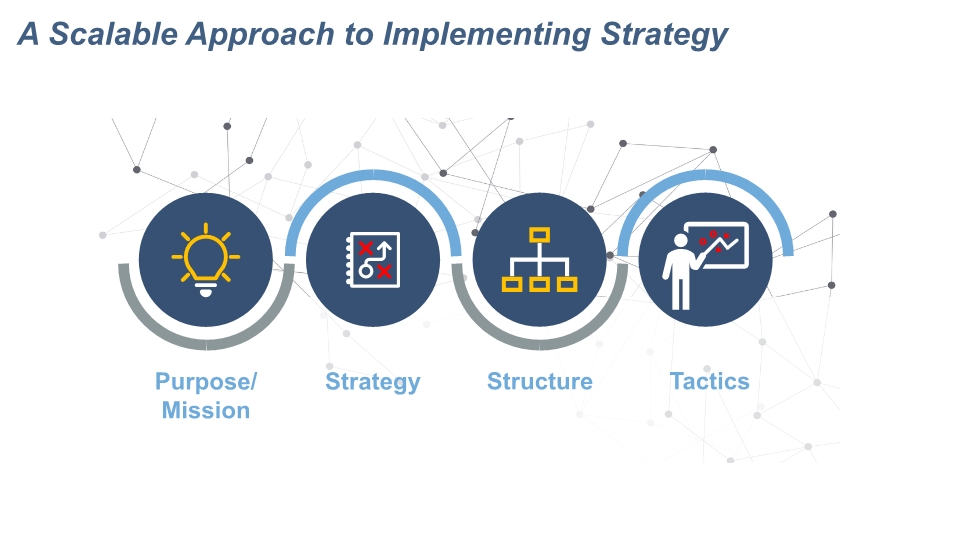 A Scalable Approach to Implementing Strategy

Purpose/ Mission

Strategy

Structure

Tactics